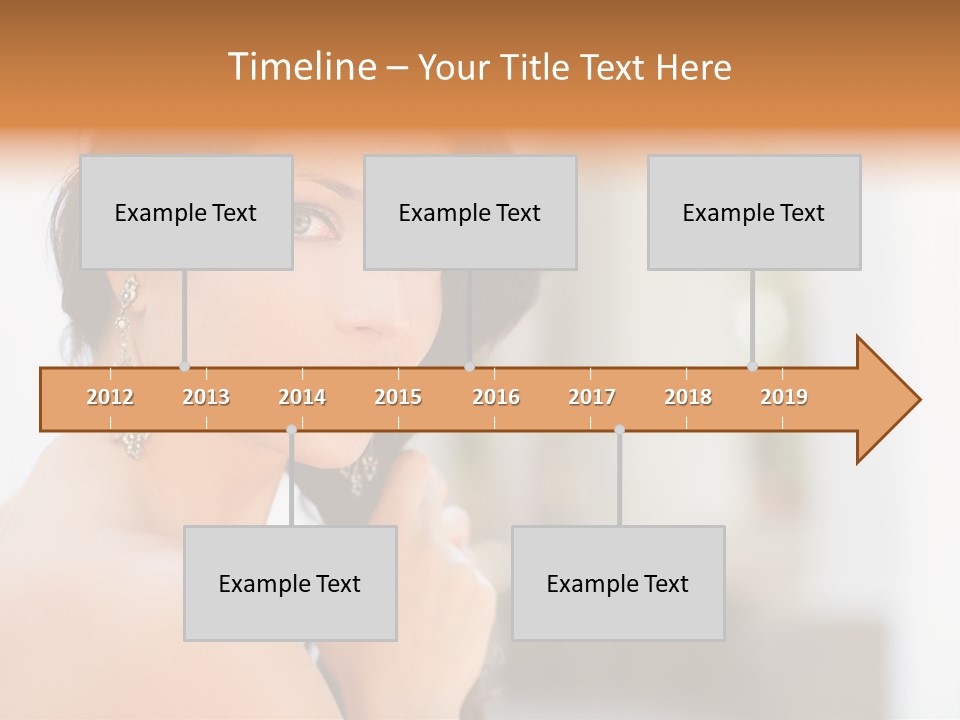 Timeline – Your Title Text Here

Example Text

Example Text

Example Text

2012 2013 2014 2015 2016 2017 2018 2019

Example Text

Example Text